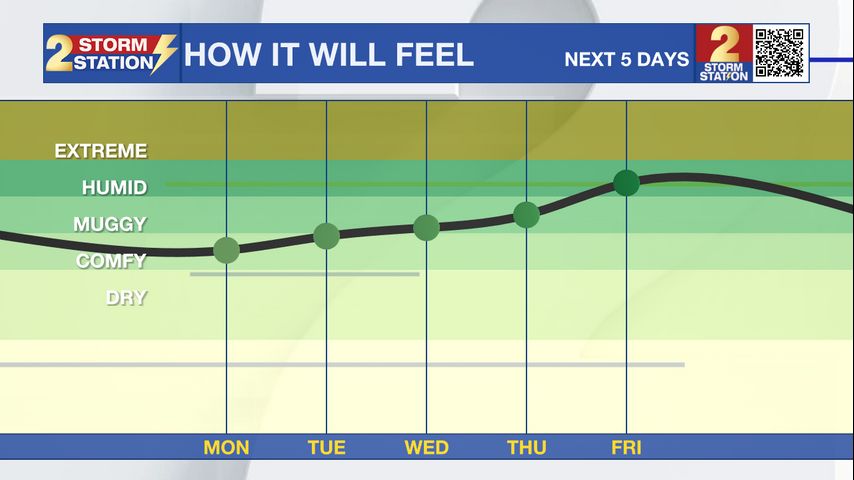 2 STORM STATION HOW IT WILL FEEL NEXT 5 DAYS 2 STORM STATION

EXTREME
HUMID
MUGGY
COMFY
DRY

MON TUE WED THU FRI